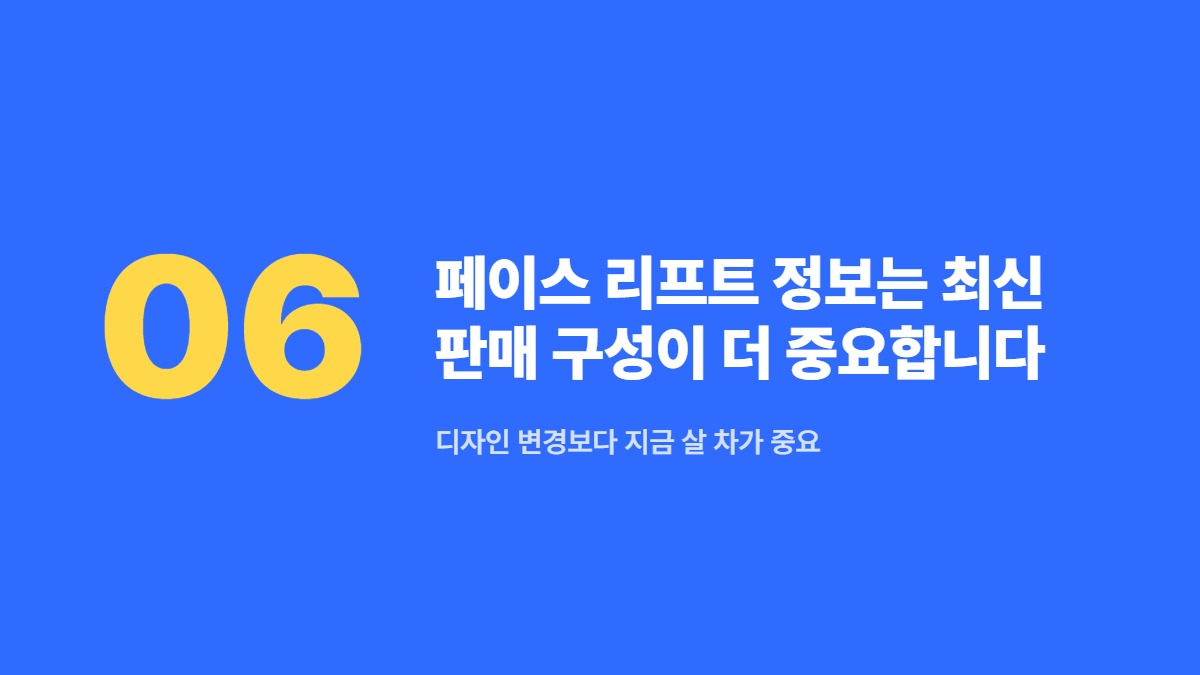 06

페이스 리프트 정보는 최신 판매 구성이 더 중요합니다

디자인 변경보다 지금 살 차가 중요